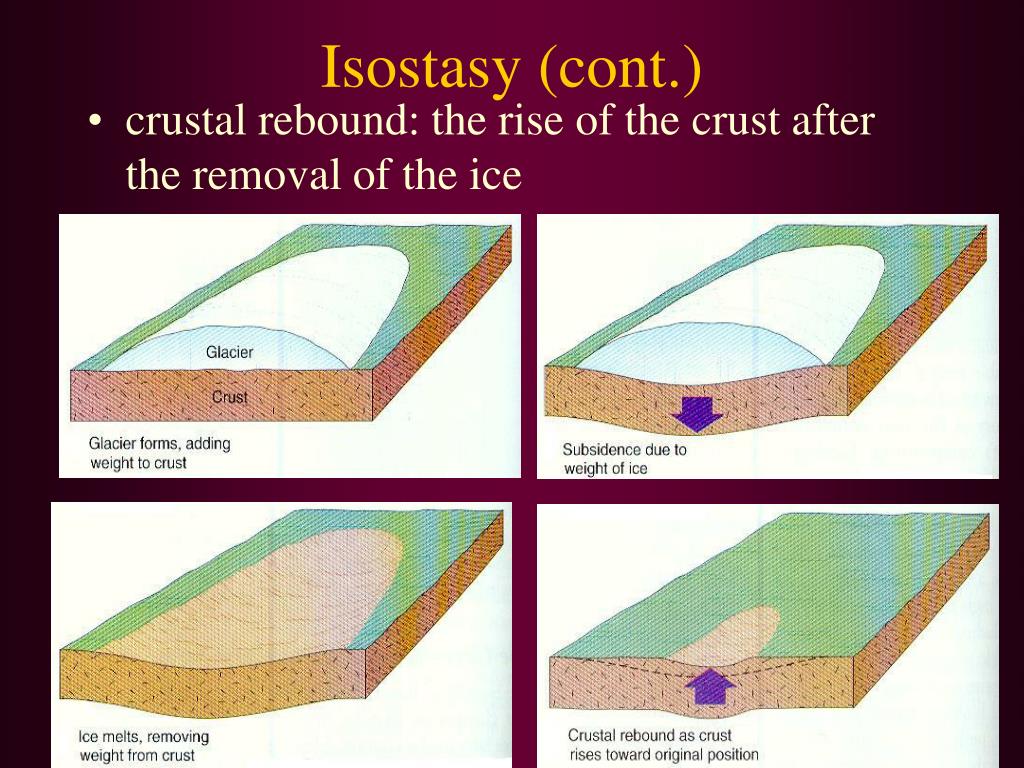 Isostasy (cont.)

• crustal rebound: the rise of the crust after the removal of the ice

Glacier

Crust

Glacier forms, adding weight to crust

Subsidence due to weight of ice

Ice melts, removing weight from crust

Crustal rebound as crust rises toward original position